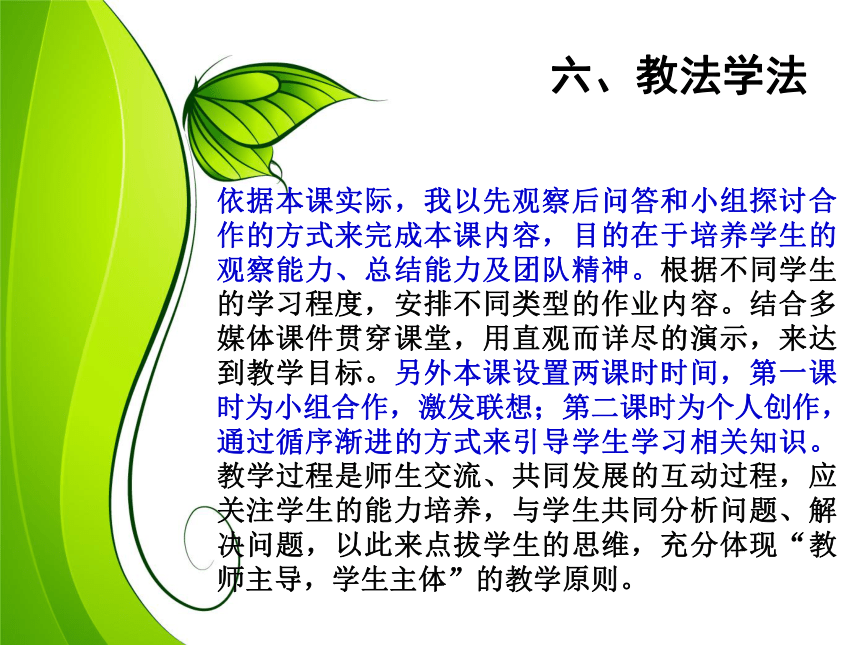 六、教法学法

依据本课实际，我以先观察后问答和小组探讨合作的方式来完成本课内容，目的在于培养学生的观察能力、总结能力及团队精神。根据不同学生的学习程度，安排不同类型的作业内容。结合多媒体课件贯穿课堂，用直观而详尽的演示，来达到教学目标。另外本课设置两课时时间，第一课时为小组合作，激发联想；第二课时为个人创作，通过循序渐进的方式来引导学生学习相关知识。教学过程是师生交流、共同发展的互动过程，应关注学生的能力培养，与学生共同分析问题、解决问题，以此来点拨学生的思维，充分体现“教师主导，学生主体”的教学原则。